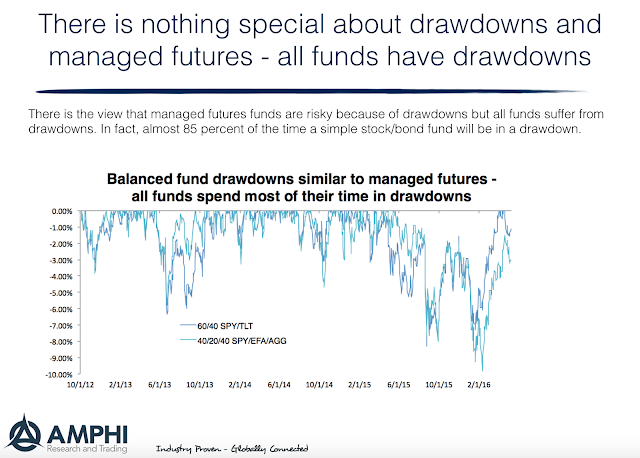 There is nothing special about drawdowns and managed futures - all funds have drawdowns

There is the view that managed futures funds are risky because of drawdowns but all funds suffer from drawdowns. In fact, almost 85 percent of the time a simple stock/bond fund will be in a drawdown.

Balanced fund drawdowns similar to managed futures - all funds spend most of their time in drawdowns

0.00%
-1.00%
-2.00%
-3.00%
-4.00%
-5.00%
-6.00%
-7.00%
-8.00%
-9.00%
-10.00%

60/40 SPY/TLT
40/20/40 SPY/EFA/AGG

10/1/12 2/1/13 6/1/13 10/1/13 2/1/14 6/1/14 10/1/14 2/1/15 6/1/15 10/1/15 2/1/16

AMPHI
Research and Trading

Industry Proven - Globally Connected